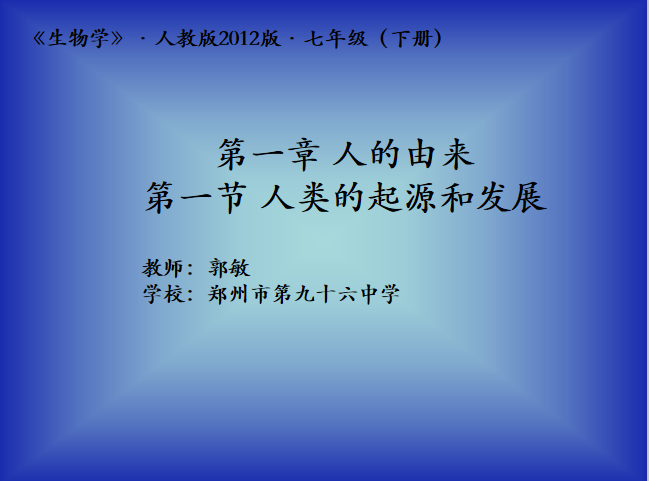 《生物学》 · 人教版2012版 · 七年级（下册）

第一章 人的由来
第一节 人类的起源和发展

教师：郭敏
学校：郑州市第九十六中学